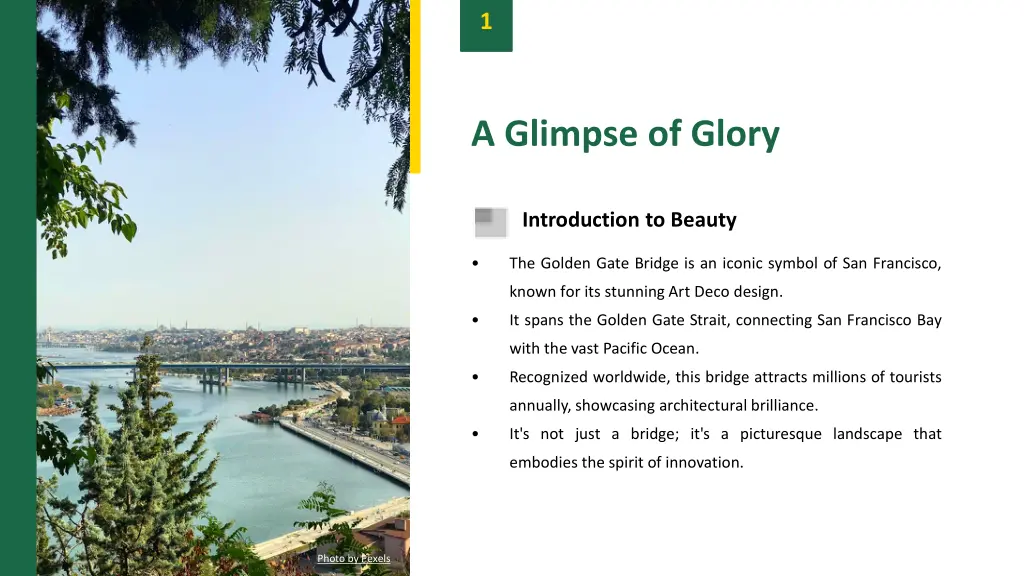 1

A Glimpse of Glory

Introduction to Beauty

• The Golden Gate Bridge is an iconic symbol of San Francisco, known for its stunning Art Deco design.
• It spans the Golden Gate Strait, connecting San Francisco Bay with the vast Pacific Ocean.
• Recognized worldwide, this bridge attracts millions of tourists annually, showcasing architectural brilliance.
• It's not just a bridge; it's a picturesque landscape that embodies the spirit of innovation.

Photo by Pexels